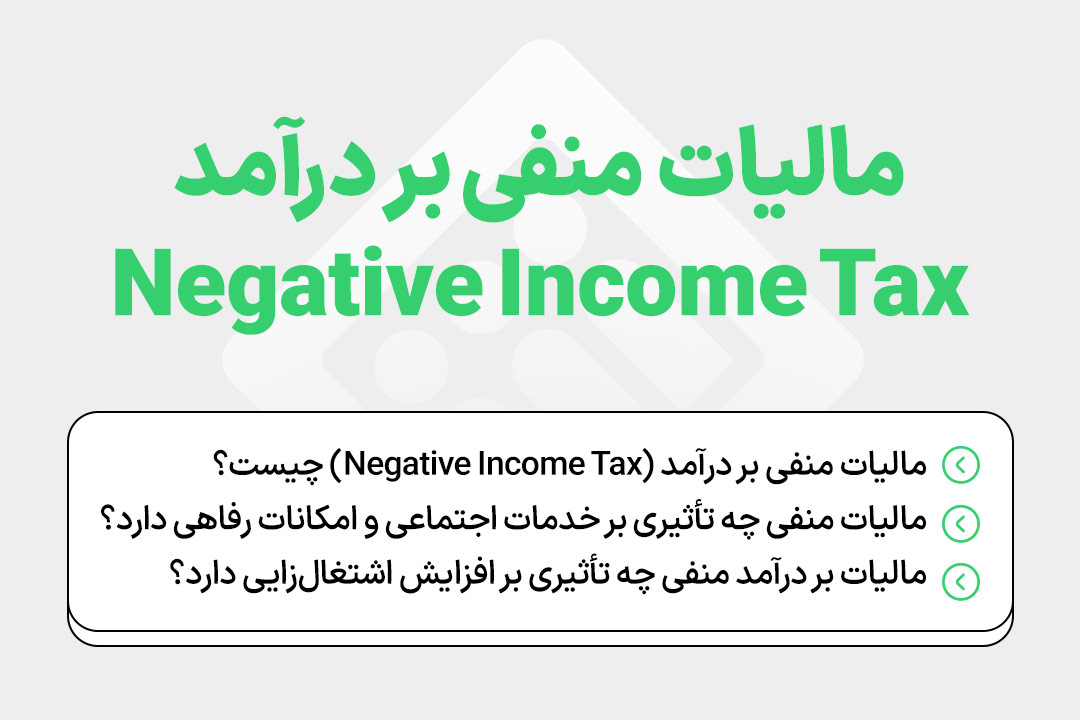 مالیات منفی بر درآمد
Negative Income Tax

مالیات منفی بر درآمد (Negative Income Tax) چیست؟
مالیات منفی چه تأثیری بر خدمات اجتماعی و امکانات رفاهی دارد؟
مالیات بر درآمد منفی چه تأثیری بر افزایش اشتغال‌زایی دارد؟